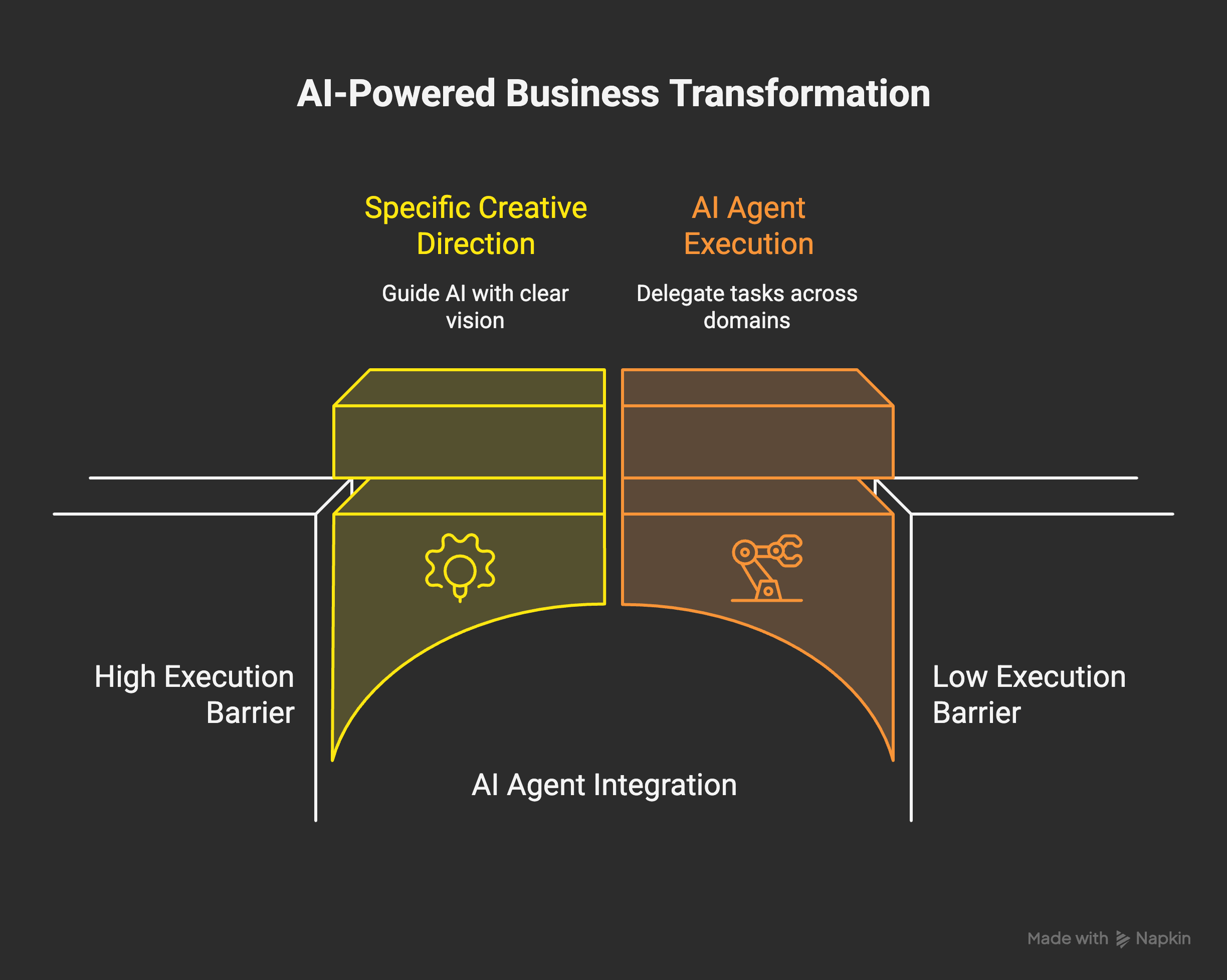 AI-Powered Business Transformation

Specific Creative Direction

Guide AI with clear vision

AI Agent Execution

Delegate tasks across domains

High Execution Barrier

Low Execution Barrier

AI Agent Integration

Made with Napkin